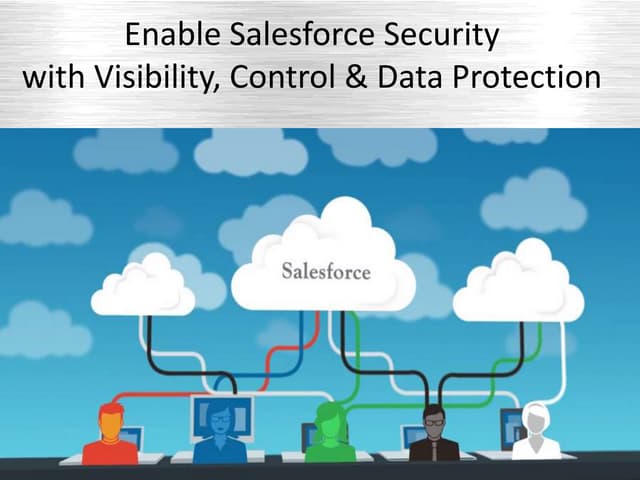 Enable Salesforce Security with Visibility, Control & Data Protection

Salesforce